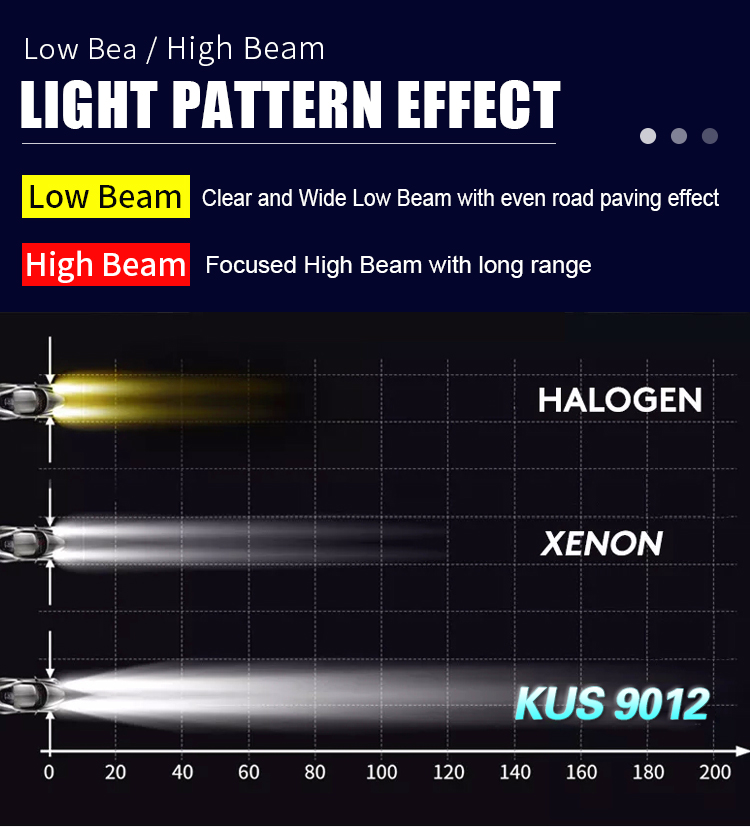 Low Bea / High Beam

LIGHT PATTERN EFFECT

Low Beam Clear and Wide Low Beam with even road paving effect

High Beam Focused High Beam with long range

HALOGEN

XENON

KUS 9012

0 20 40 60 80 100 120 140 160 180 200